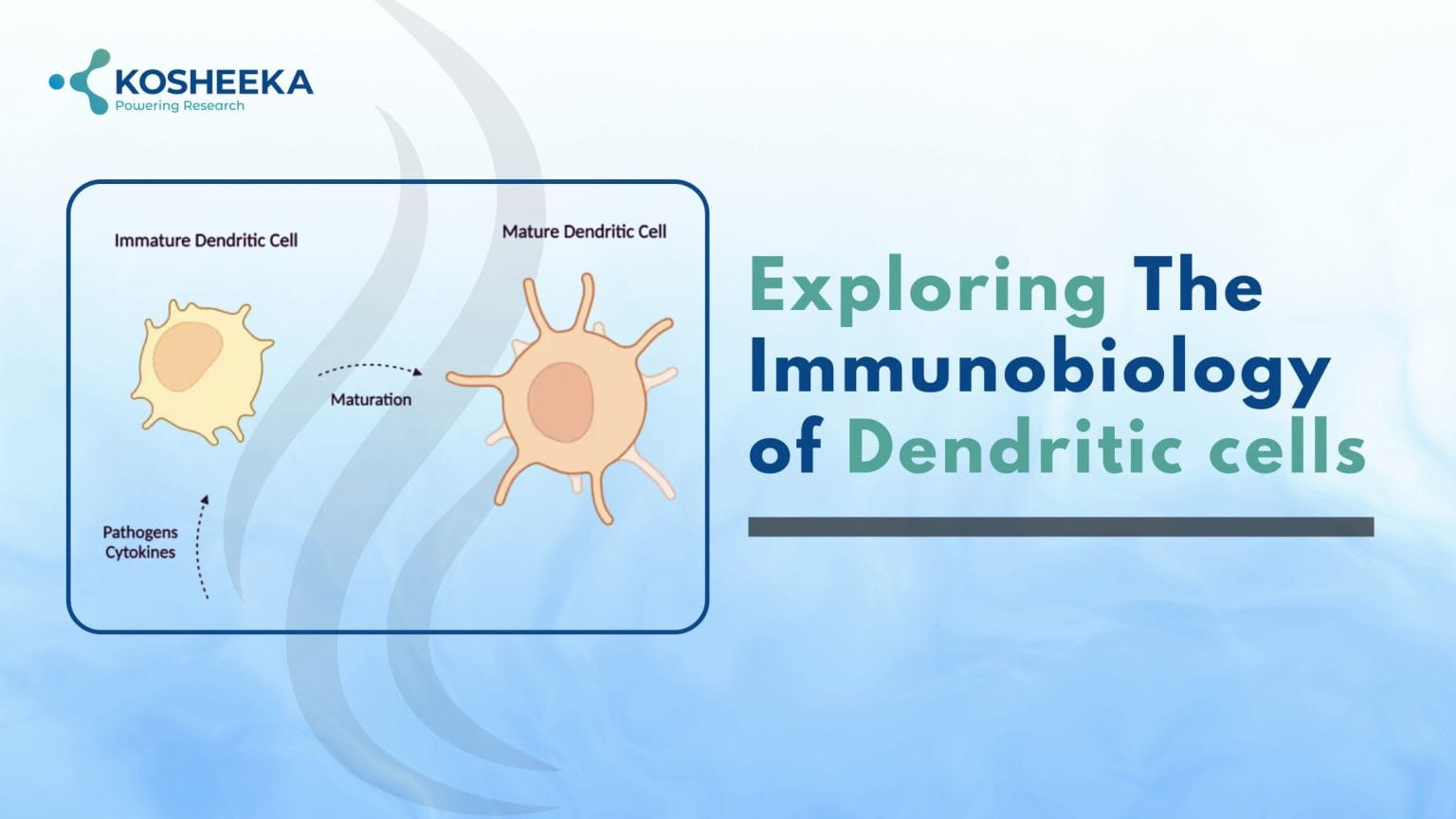 KOSHEEKA
Powering Research

Immature Dendritic Cell

Mature Dendritic Cell

Maturation

Pathogens
Cytokines

Exploring The Immunobiology of Dendritic cells